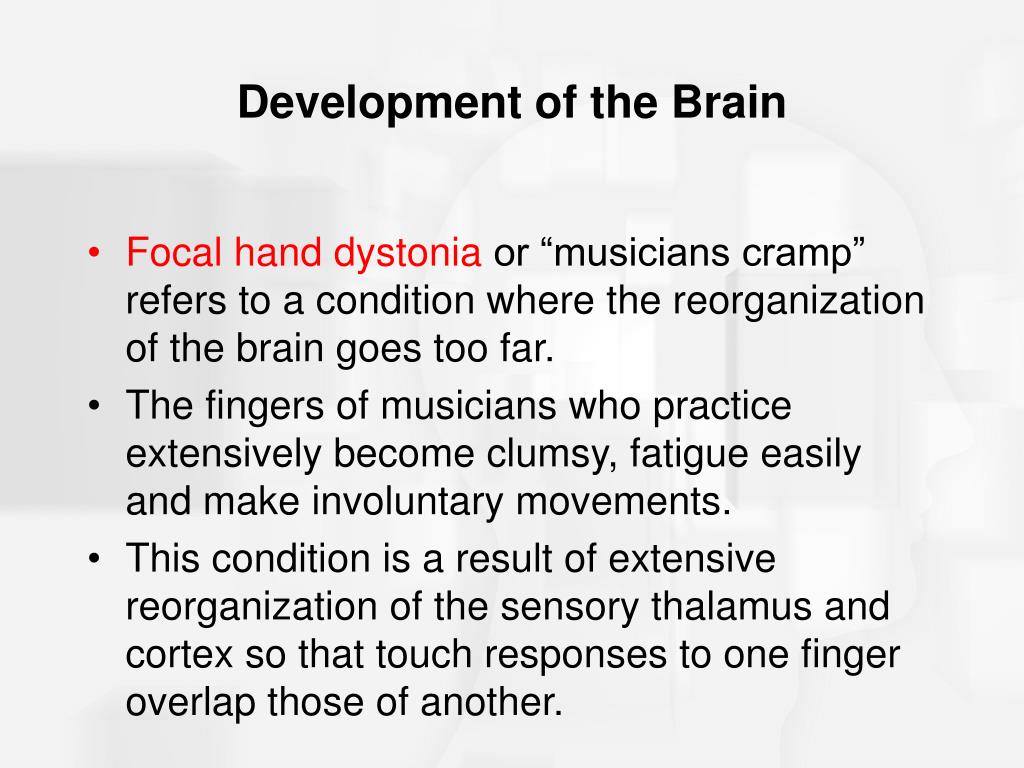 Development of the Brain

• Focal hand dystonia or “musicians cramp” refers to a condition where the reorganization of the brain goes too far.
• The fingers of musicians who practice extensively become clumsy, fatigue easily and make involuntary movements.
• This condition is a result of extensive reorganization of the sensory thalamus and cortex so that touch responses to one finger overlap those of another.